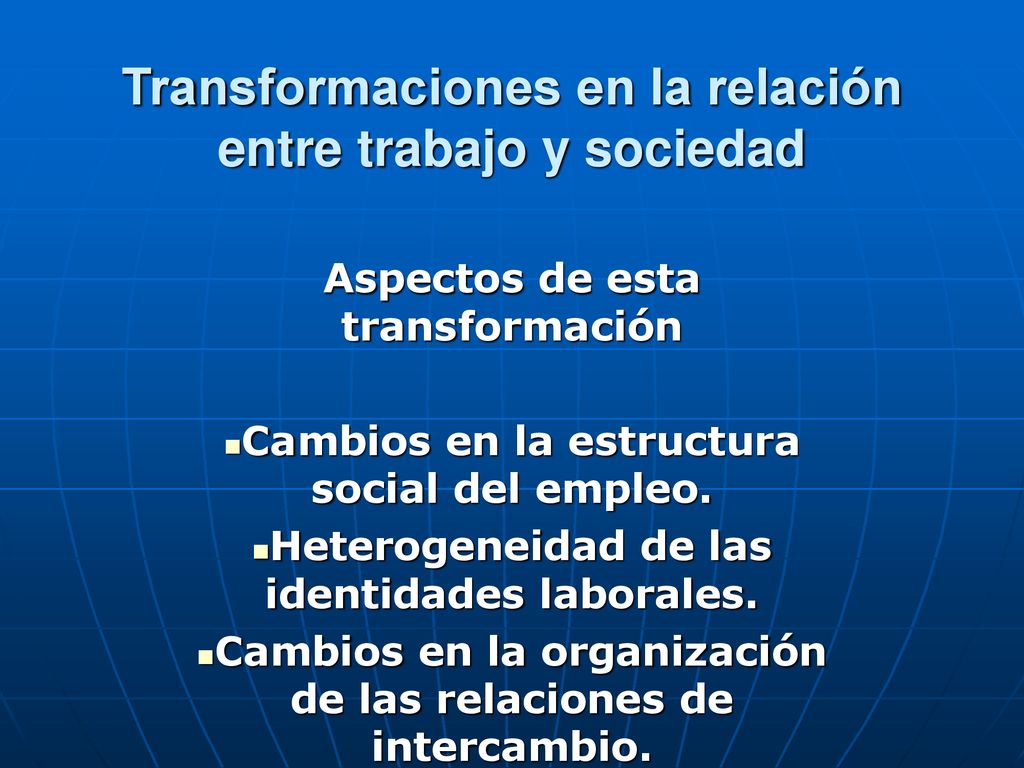 Transformaciones en la relación entre trabajo y sociedad

Aspectos de esta transformación

▪Cambios en la estructura social del empleo.

▪Heterogeneidad de las identidades laborales.

▪Cambios en la organización de las relaciones de intercambio.